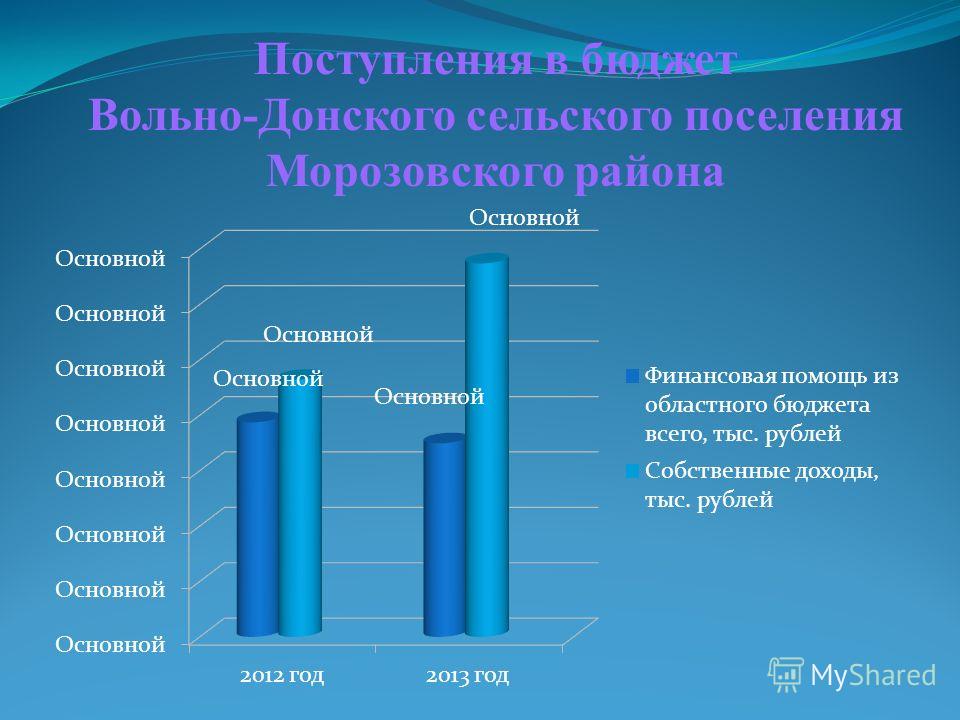 Поступления в бюджет Вольно-Донского сельского поселения Морозовского района

Основной
Основной
Основной
Основной
Основной
Основной
Основной
Основной

Основной
Основной
Основной
Основной

2012 год
2013 год

Финансовая помощь из областного бюджета всего, тыс. рублей
Собственные доходы, тыс. рублей

MyShared